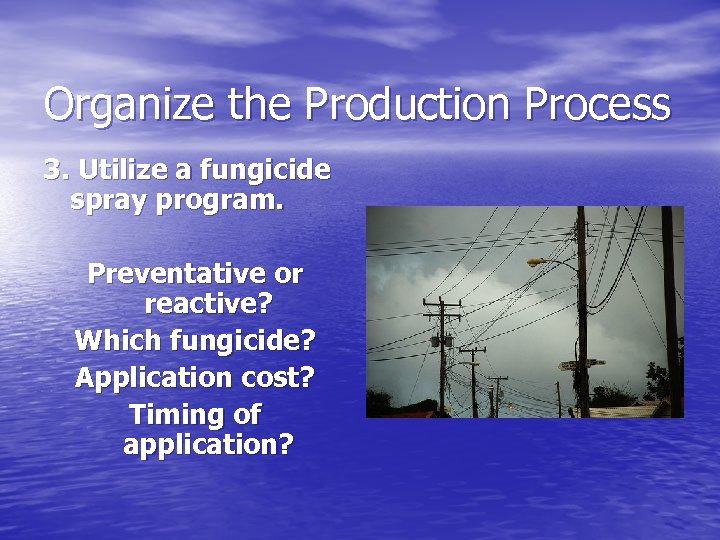 Organize the Production Process

3. Utilize a fungicide spray program.

Preventative or reactive?

Which fungicide?

Application cost?

Timing of application?